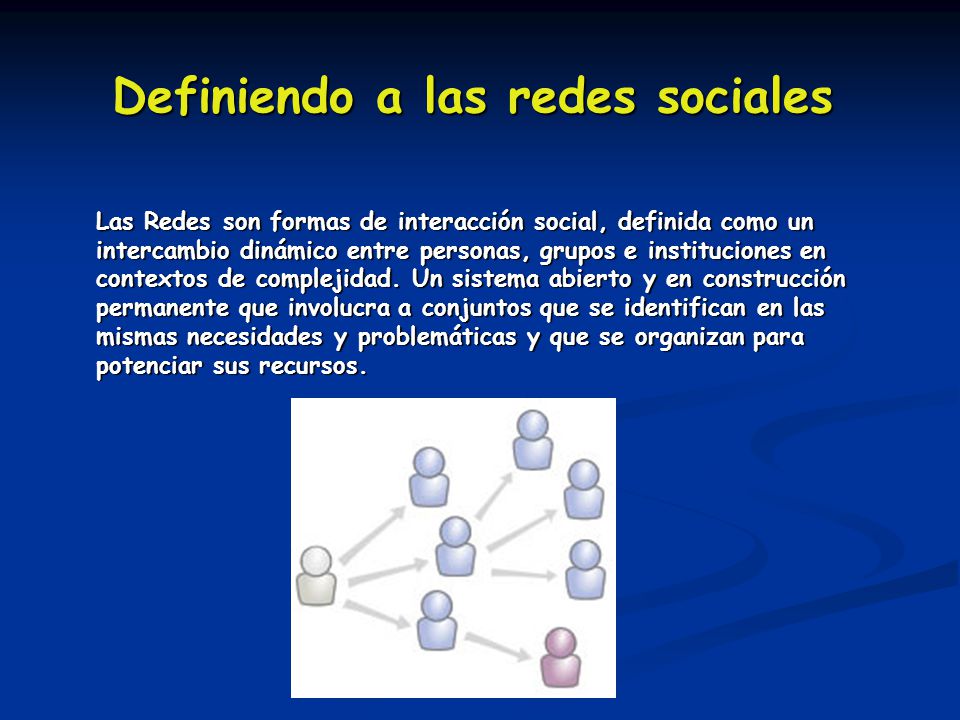 Definiendo a las redes sociales

Las Redes son formas de interacción social, definida como un intercambio dinámico entre personas, grupos e instituciones en contextos de complejidad. Un sistema abierto y en construcción permanente que involucra a conjuntos que se identifican en las mismas necesidades y problemáticas y que se organizan para potenciar sus recursos.